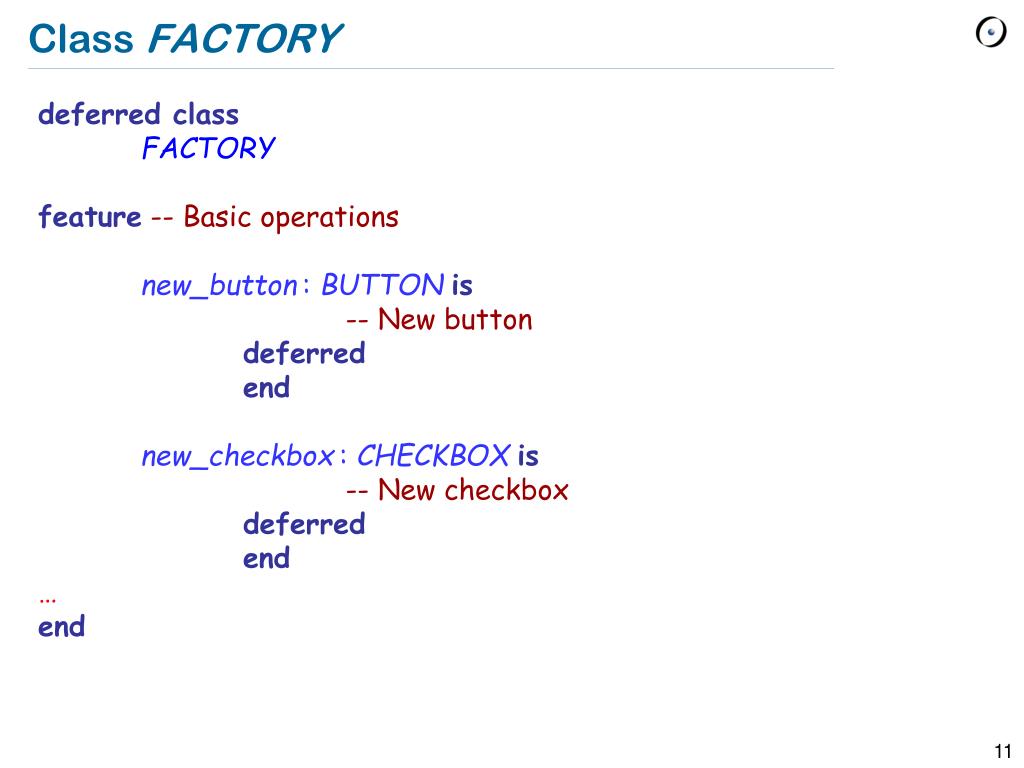 Class FACTORY

deferred class
FACTORY

feature -- Basic operations

new_button : BUTTON is
-- New button
deferred
end

new_checkbox : CHECKBOX is
-- New checkbox
deferred
end
…
end

11